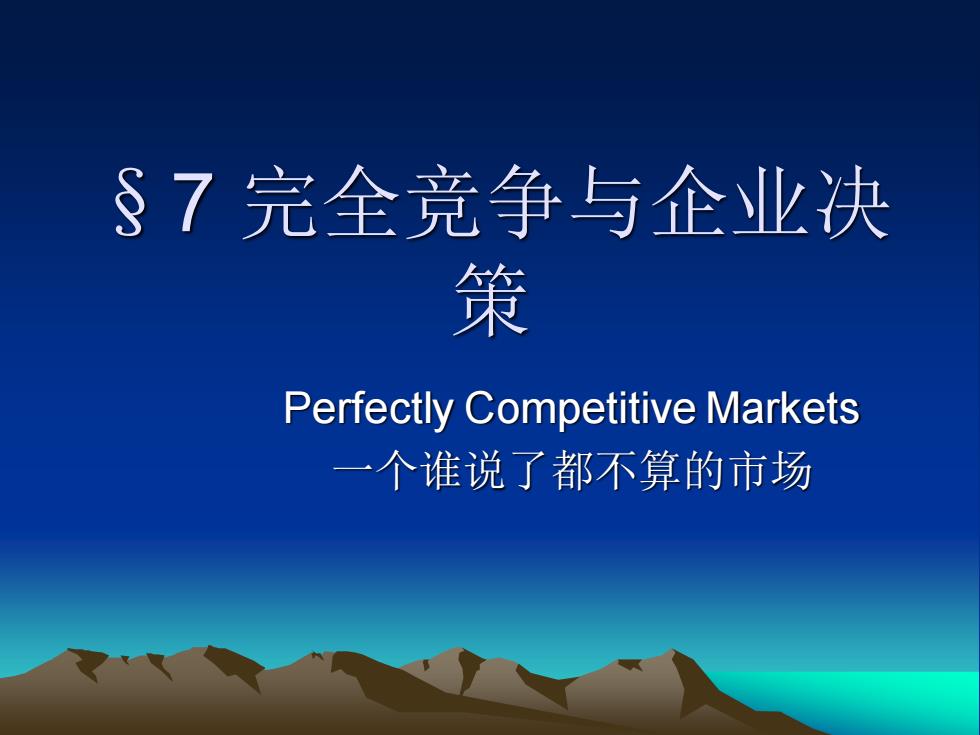 §7 完全竞争与企业决策

Perfectly Competitive Markets
一个谁说了都不算的市场